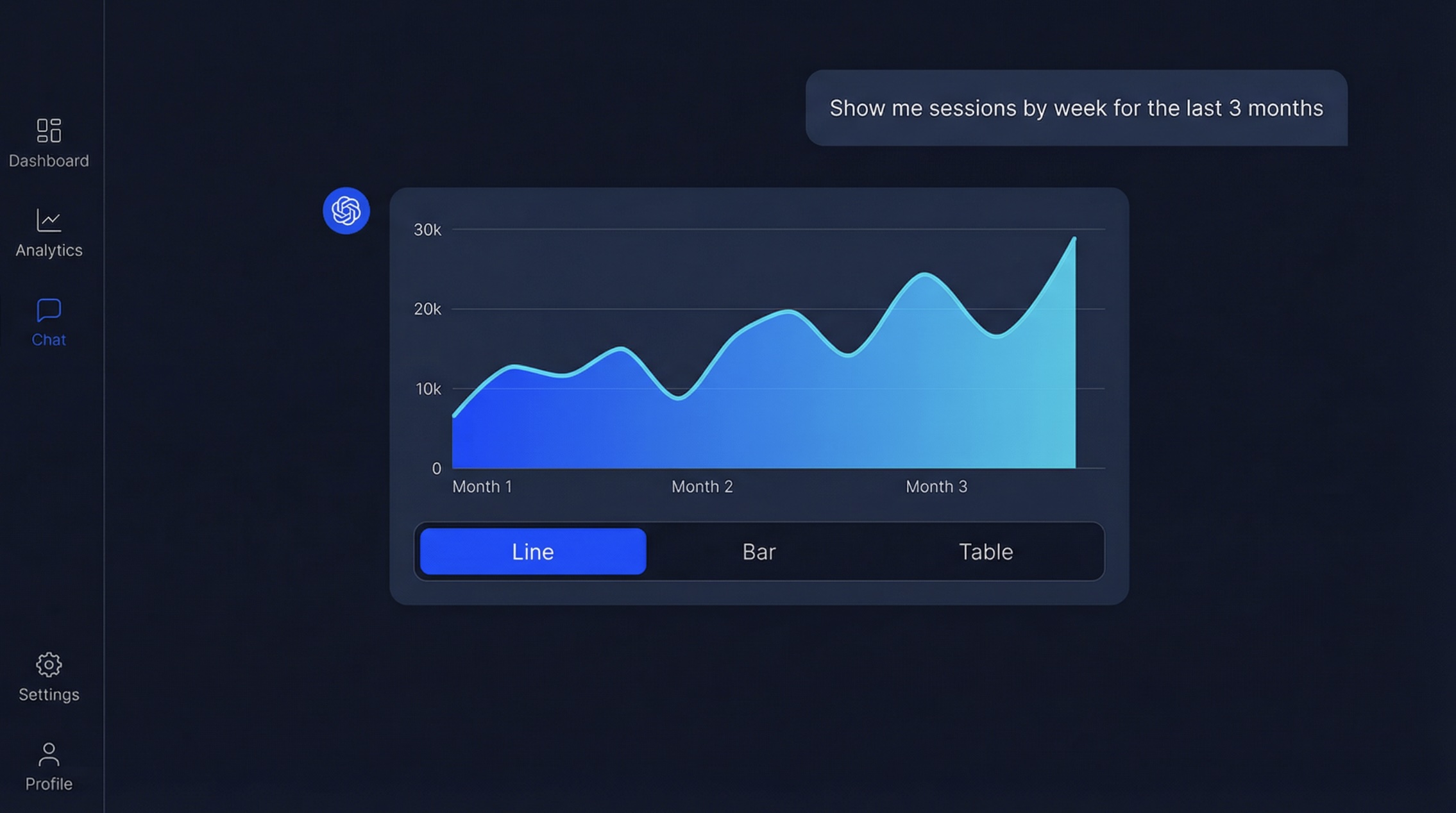 Dashboard

Analytics

Chat

Settings

Profile

Show me sessions by week for the last 3 months

30k
20k
10k
0

Month 1
Month 2
Month 3

Line
Bar
Table